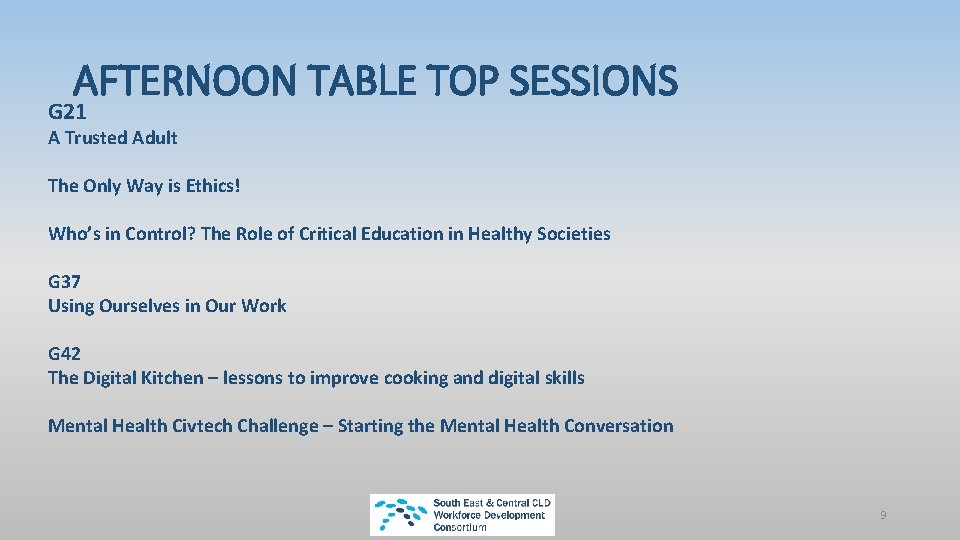 AFTERNOON TABLE TOP SESSIONS

G21
A Trusted Adult

The Only Way is Ethics!

Who's in Control? The Role of Critical Education in Healthy Societies

G37
Using Ourselves in Our Work

G42
The Digital Kitchen – lessons to improve cooking and digital skills

Mental Health Civtech Challenge – Starting the Mental Health Conversation

South East & Central CLD Workforce Development Consortium

9